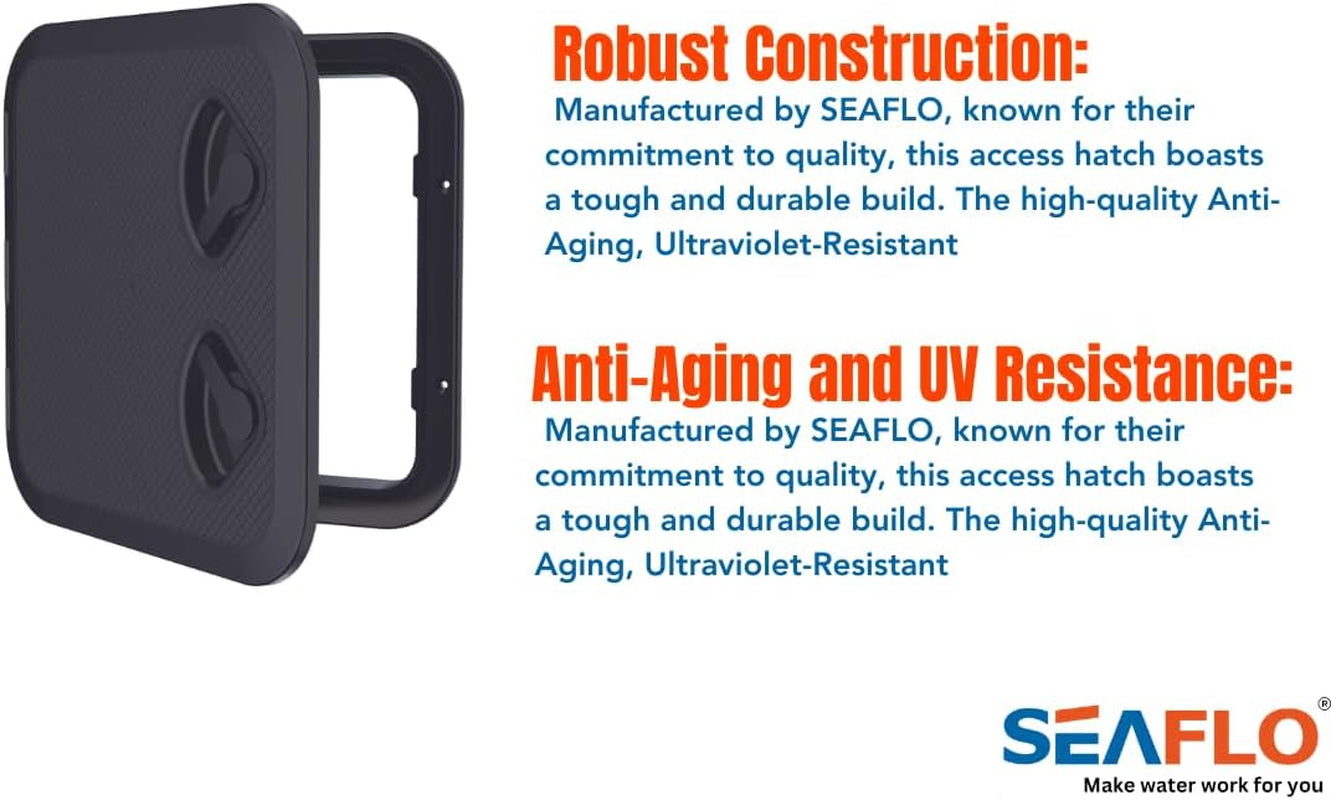 Robust Construction:

Manufactured by SEAFLO, known for their commitment to quality, this access hatch boasts a tough and durable build. The high-quality Anti-Aging, Ultraviolet-Resistant

Anti-Aging and UV Resistance:

Manufactured by SEAFLO, known for their commitment to quality, this access hatch boasts a tough and durable build. The high-quality Anti-Aging, Ultraviolet-Resistant

SEAFLO®
Make water work for you